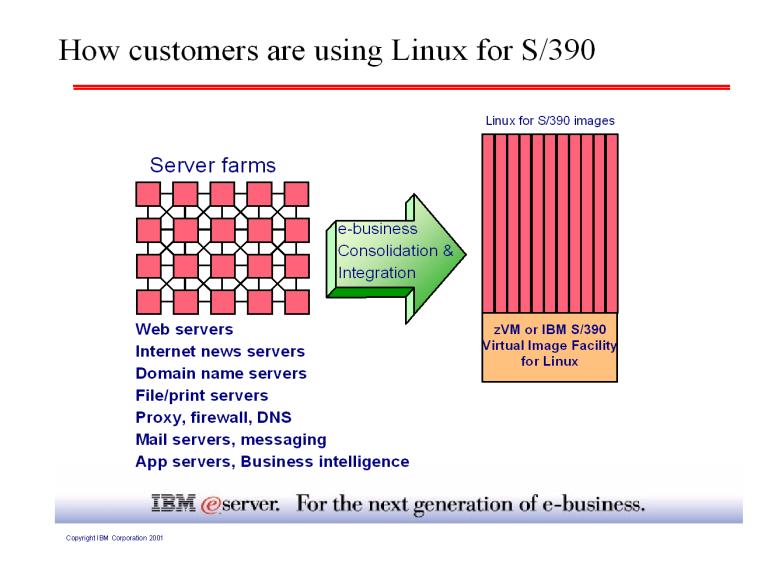 How customers are using Linux for S/390

Server farms

e-business Consolidation & Integration

Linux for S/390 images

zVM or IBM S/390 Virtual Image Facility for Linux

Web servers
Internet news servers
Domain name servers
File/print servers
Proxy, firewall, DNS
Mail servers, messaging
App servers, Business intelligence

IBM @server. For the next generation of e-business.

Copyright IBM Corporation 2001